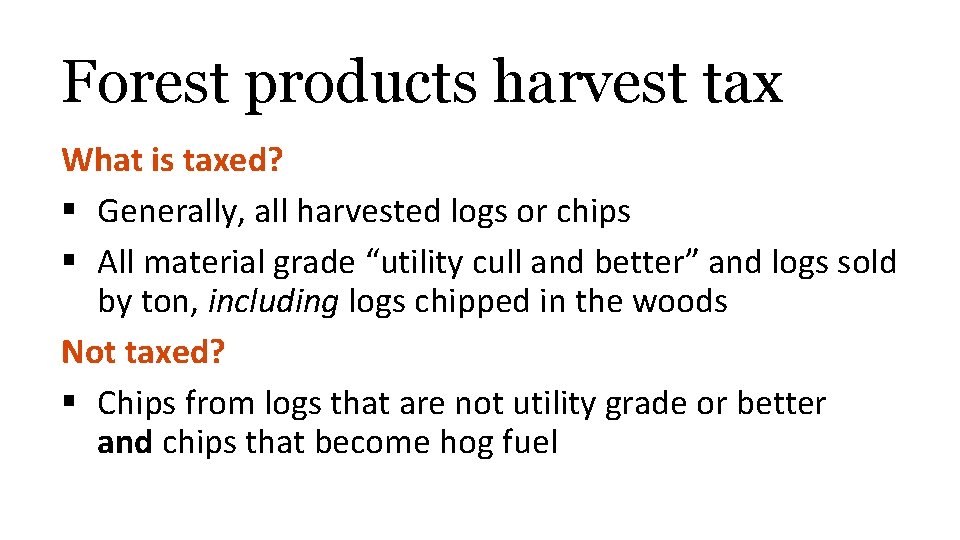 Forest products harvest tax

What is taxed?

▪ Generally, all harvested logs or chips

▪ All material grade “utility cull and better” and logs sold by ton, including logs chipped in the woods

Not taxed?

▪ Chips from logs that are not utility grade or better and chips that become hog fuel